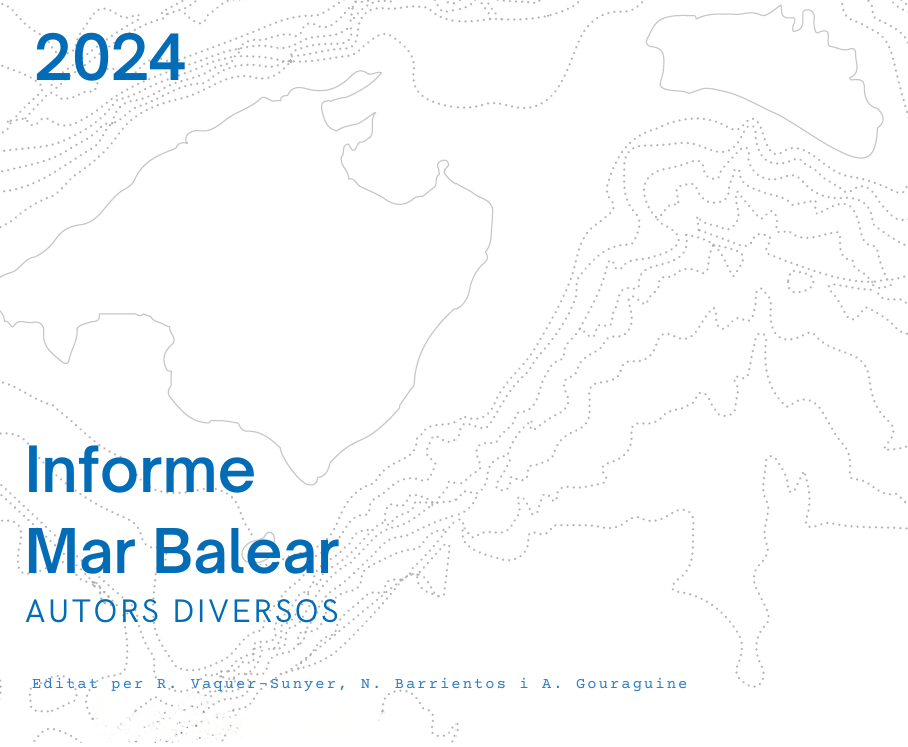 2024

Informe
Mar Balear

AUTORS DIVERSOS

Editat per R. Vaquer-Sunyer, N. Barrientos i A. Gouraguine